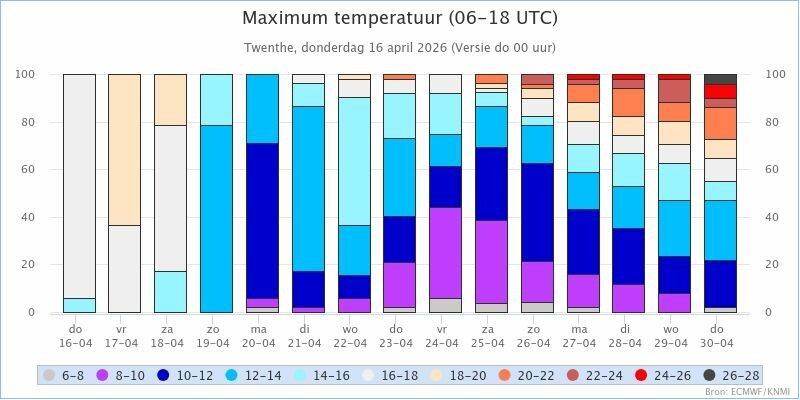 Maximum temperatuur (06-18 UTC)

Twenthe, donderdag 16 april 2026 (Versie do 00 uur)

100
80
60
40
20
0

100
80
60
40
20
0

do 16-04
vr 17-04
za 18-04
zo 19-04
ma 20-04
di 21-04
wo 22-04
do 23-04
vr 24-04
za 25-04
zo 26-04
ma 27-04
di 28-04
wo 29-04
do 30-04

6-8
8-10
10-12
12-14
14-16
16-18
18-20
20-22
22-24
24-26
26-28

Bron: ECMWF/KNMI